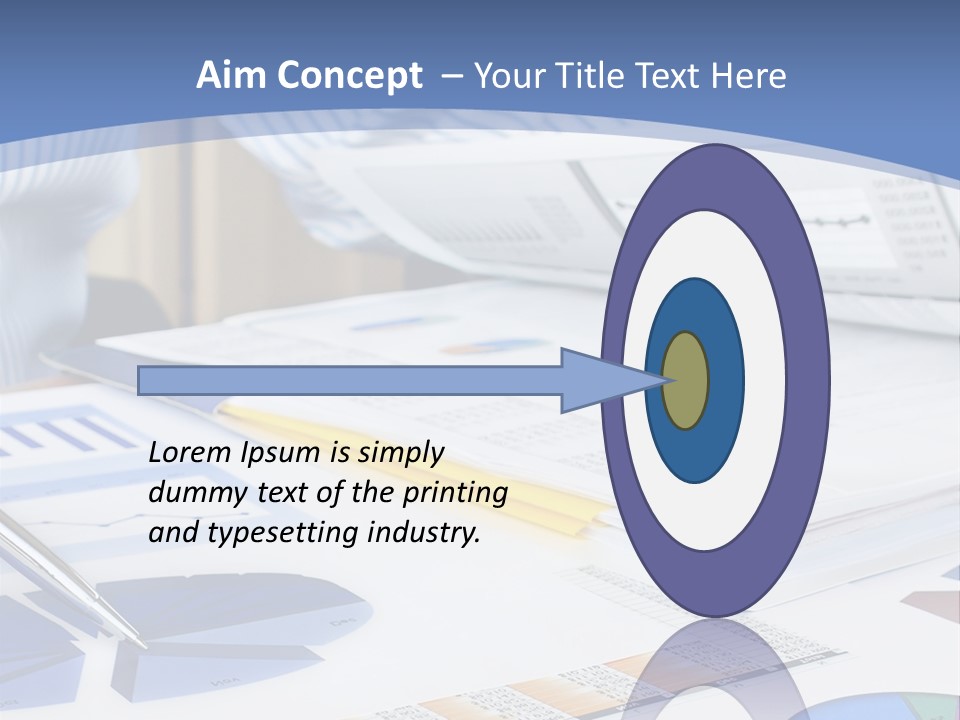 Aim Concept – Your Title Text Here

Lorem Ipsum is simply dummy text of the printing and typesetting industry.